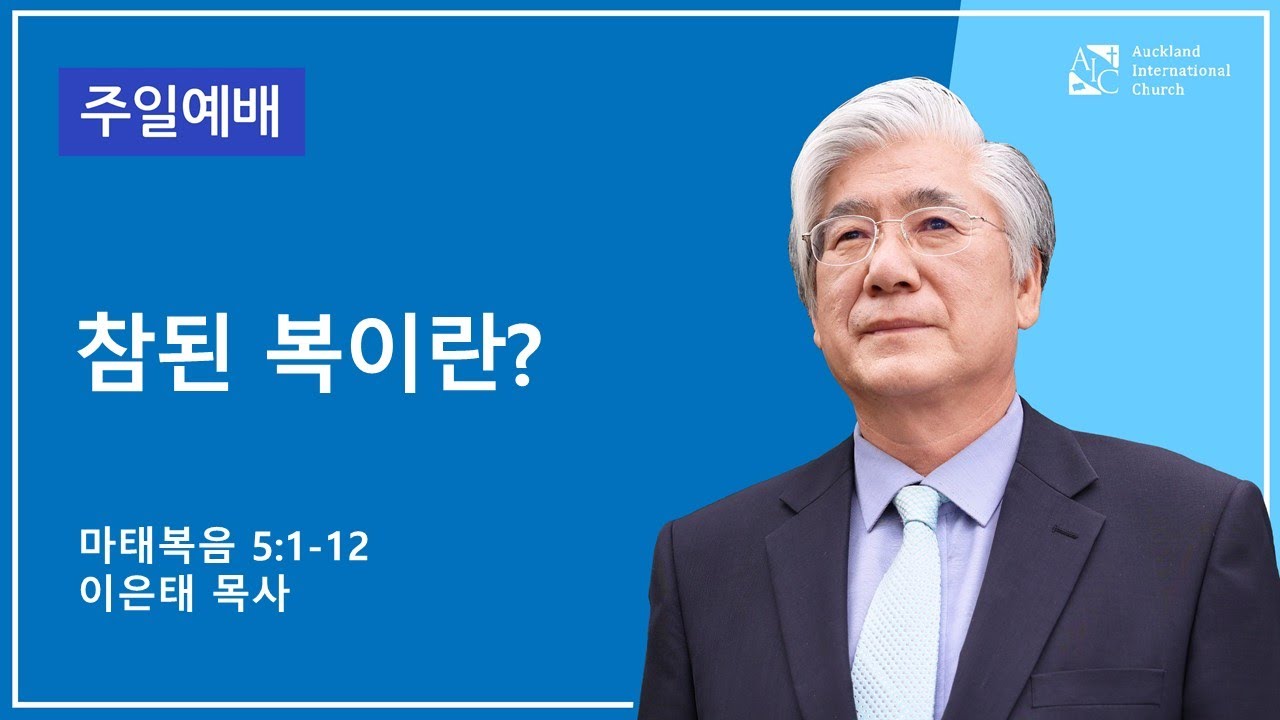 주일예배

AIC Auckland International Church

참된 복이란?

마태복음 5:1-12
이은태 목사